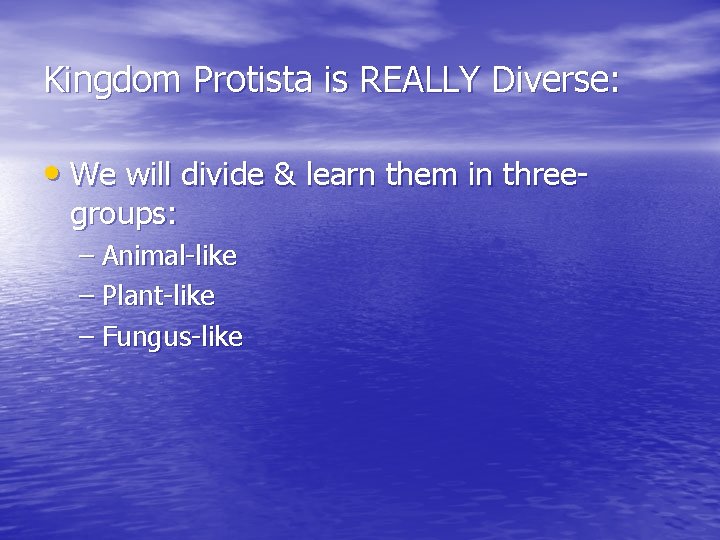 Kingdom Protista is REALLY Diverse:

• We will divide & learn them in three-groups:
– Animal-like
– Plant-like
– Fungus-like